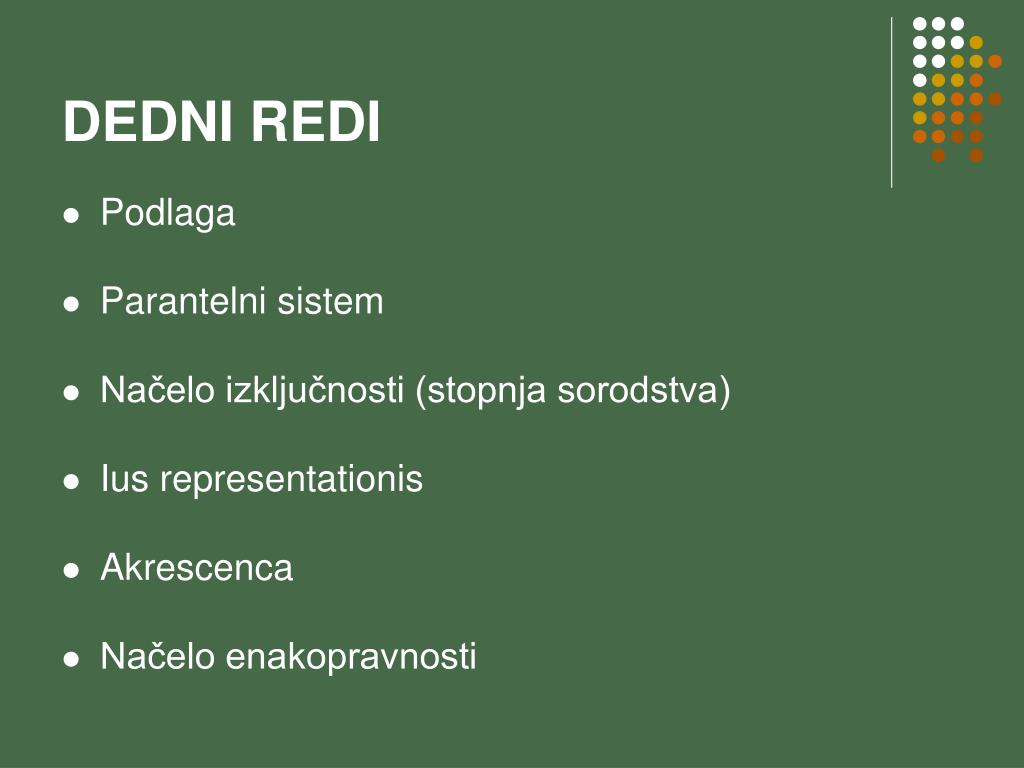 DEDNI REDI

- Podlaga
- Parantelni sistem
- Načelo izključnosti (stopnja sorodstva)
- Ius representationis
- Akrescenca
- Načelo enakopravnosti